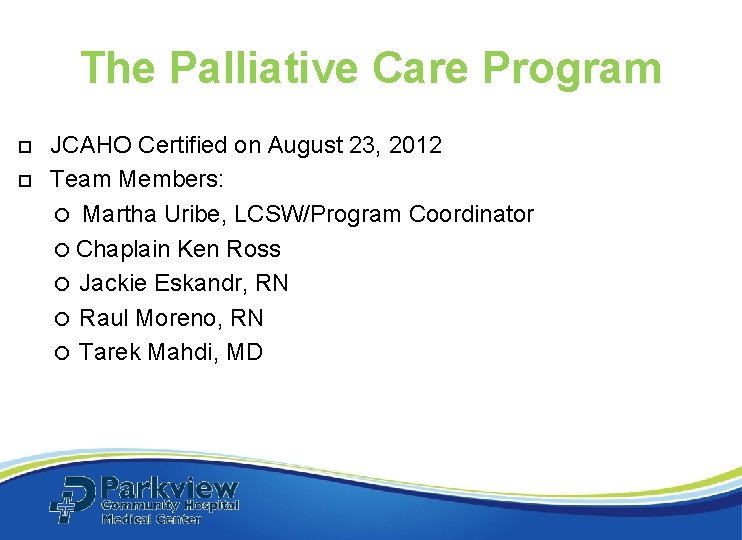 The Palliative Care Program

JCAHO Certified on August 23, 2012

Team Members:

Martha Uribe, LCSW/Program Coordinator

Chaplain Ken Ross

Jackie Eskandr, RN

Raul Moreno, RN

Tarek Mahdi, MD

Parkview Community Hospital Medical Center